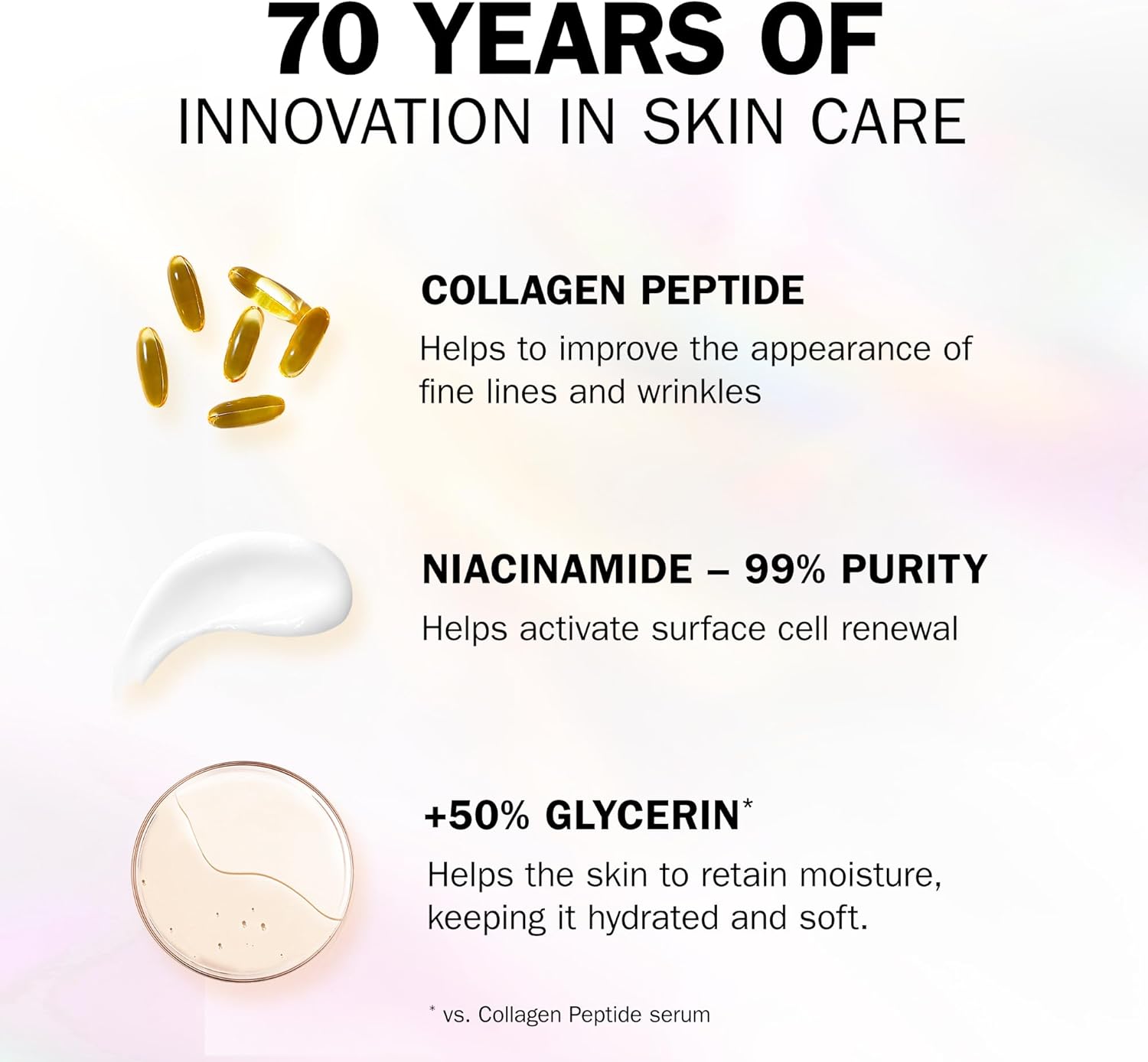 70 YEARS OF
INNOVATION IN SKIN CARE

COLLAGEN PEPTIDE
Helps to improve the appearance of fine lines and wrinkles

NIACINAMIDE – 99% PURITY
Helps activate surface cell renewal

+50% GLYCERIN*
Helps the skin to retain moisture, keeping it hydrated and soft.

* vs. Collagen Peptide serum